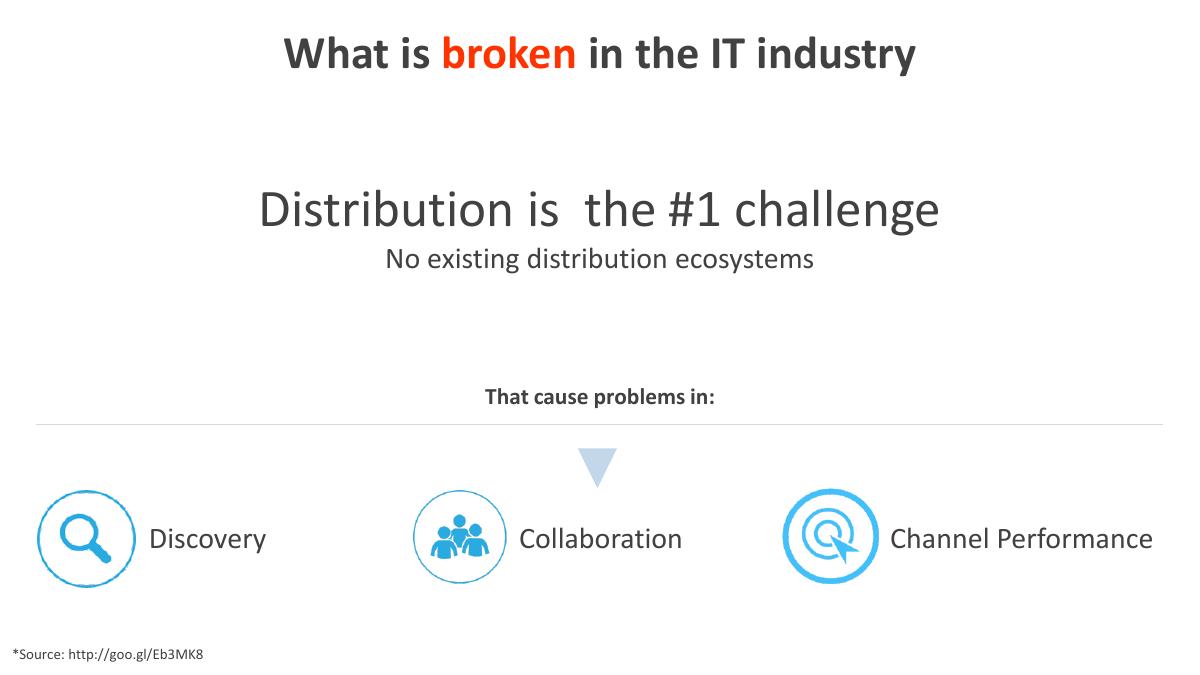 What is broken in the IT industry

Distribution is  the #1 challenge
No existing distribution ecosystems

That cause problems in:

Discovery

Collaboration

Channel Performance

*Source: http://goo.gl/Eb3MK8